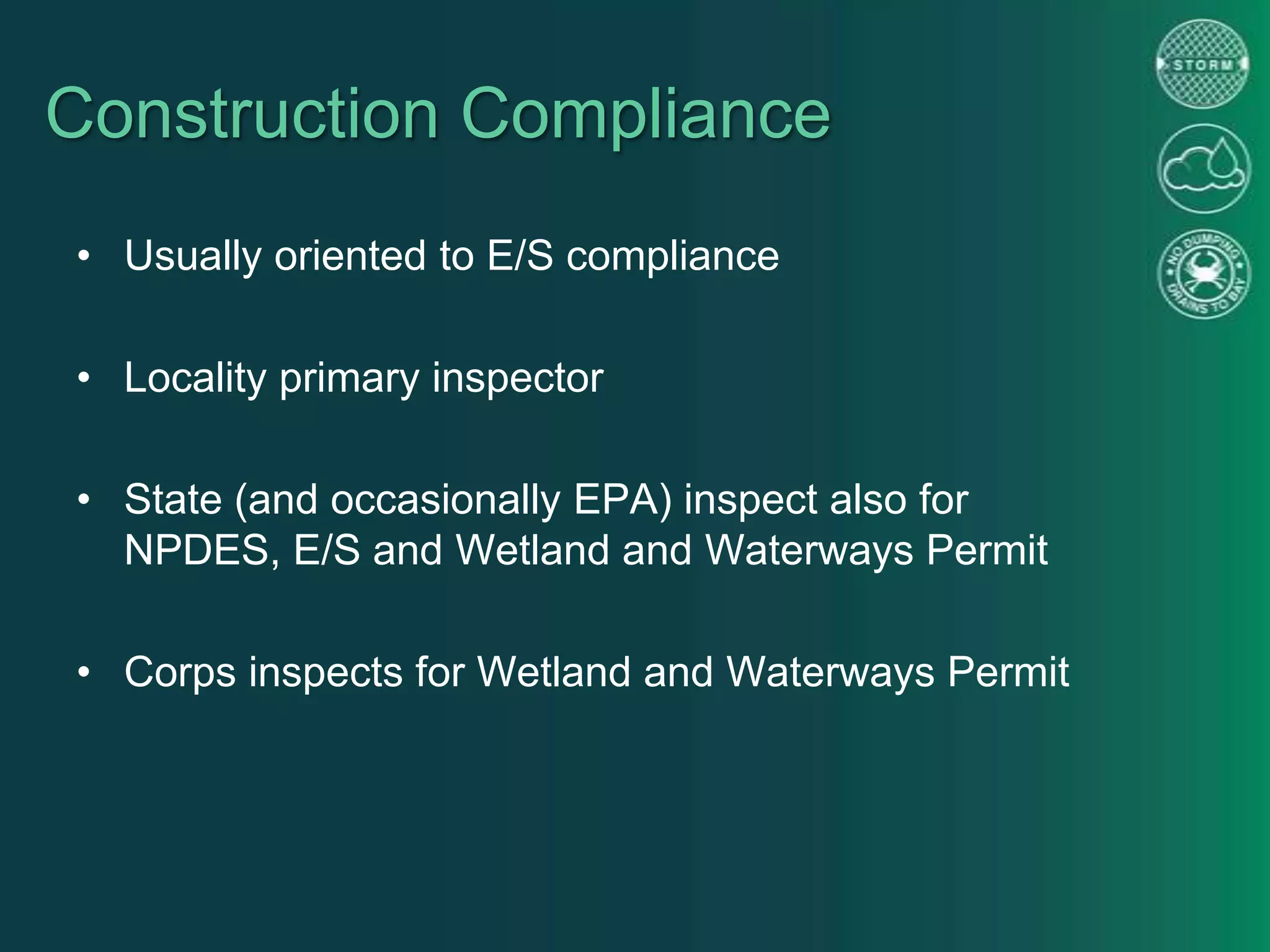 STORM

NO DUMPING DRAINS TO BAY

Construction Compliance

• Usually oriented to E/S compliance

• Locality primary inspector

• State (and occasionally EPA) inspect also for NPDES, E/S and Wetland and Waterways Permit

• Corps inspects for Wetland and Waterways Permit